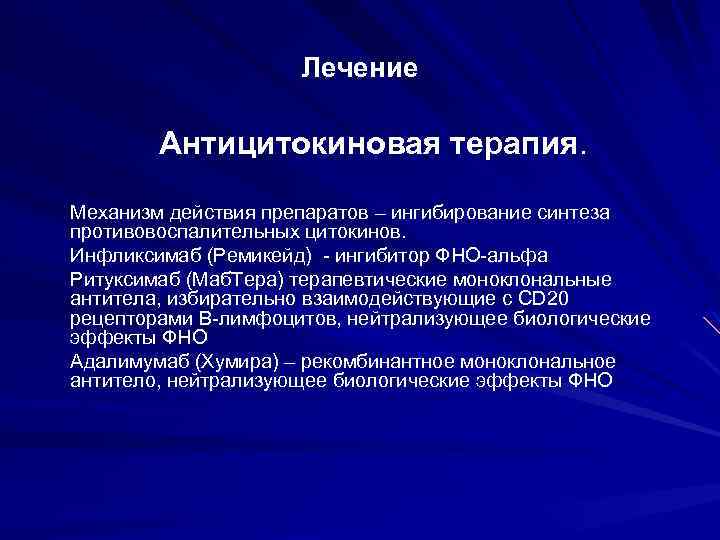 Лечение

Антицитокиновая терапия.

Механизм действия препаратов – ингибирование синтеза противовоспалительных цитокинов.

Инфликсимаб (Ремикейд)  - ингибитор ФНО-альфа

Ритуксимаб (МабТера) терапевтические моноклональные антитела, избирательно взаимодействующие с CD20 рецепторами В-лимфоцитов, нейтрализующее биологические эффекты ФНО

Адалимумаб (Хумира) – рекомбинантное моноклональное антитело, нейтрализующее биологические эффекты ФНО